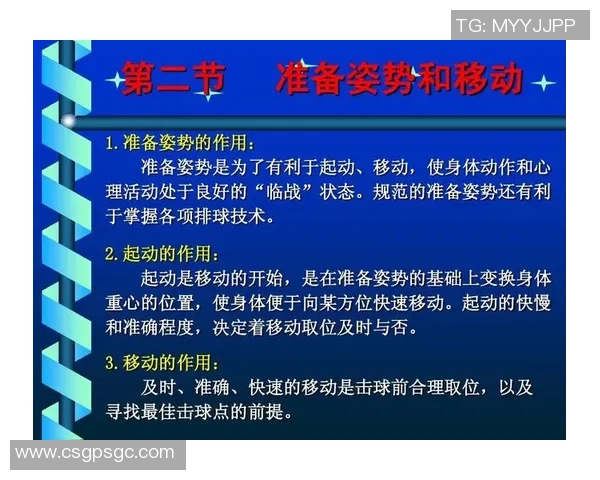 TG: MYYJJPP

第二节　准备姿势和移动

1. 准备姿势的作用：
准备姿势是为了有利于起动、移动，使身体动作和心理活动处于良好的“临战”状态。规范的准备姿势还有利于掌握各项排球技术。

2. 起动的作用：
起动是移动的开始，是在准备姿势的基础上变换身体重心的位置，使身体便于向某方位快速移动。起动的快慢和准确程度，决定着移动取位及时与否。

3. 移动的作用：
及时、准确、快速的移动是击球前合理取位，以及寻找最佳击球点的前提。

www.csgpsgc.com